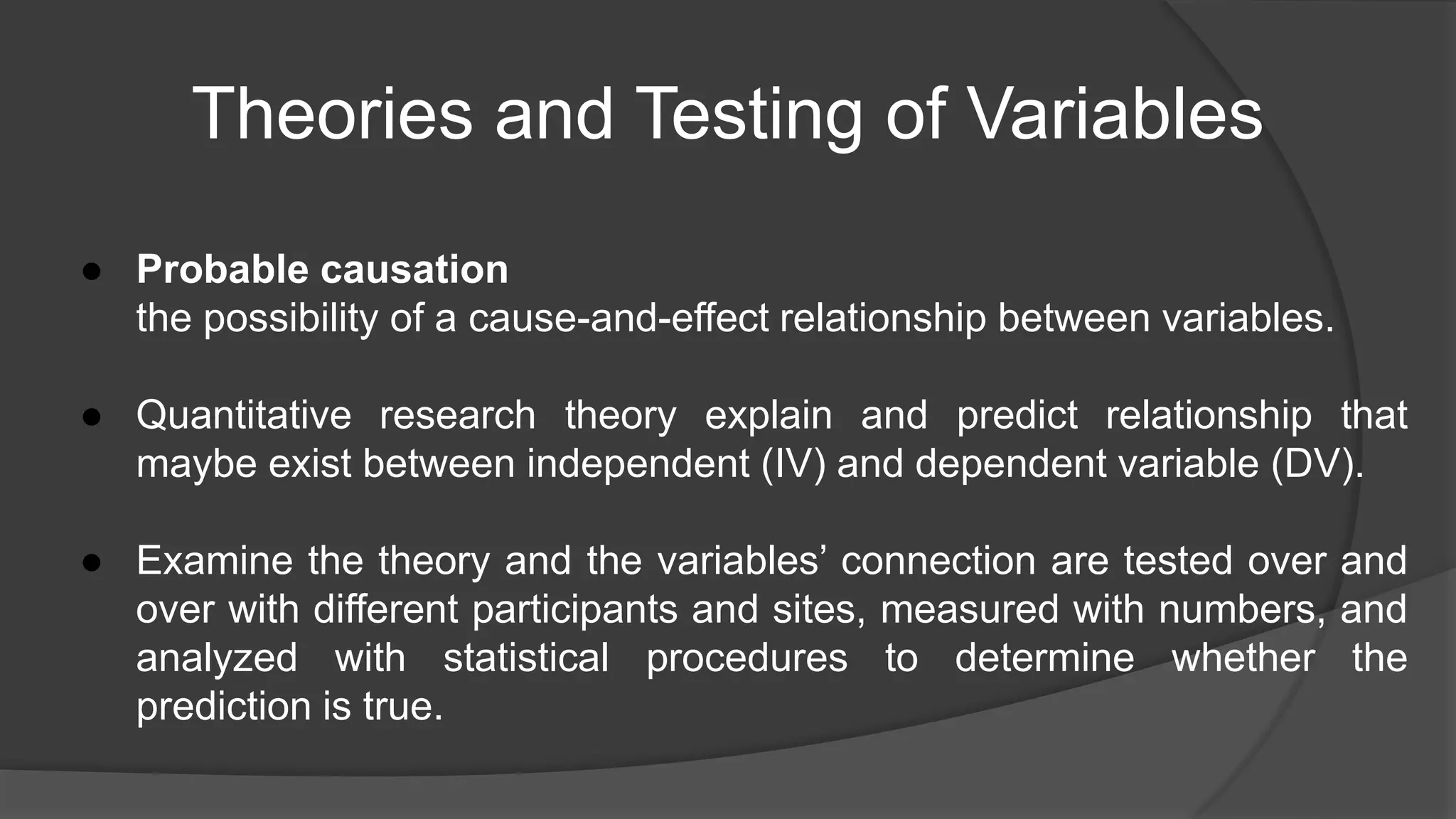 Theories and Testing of Variables

● Probable causation
the possibility of a cause-and-effect relationship between variables.

● Quantitative research theory explain and predict relationship that maybe exist between independent (IV) and dependent variable (DV).

● Examine the theory and the variables’ connection are tested over and over with different participants and sites, measured with numbers, and analyzed with statistical procedures to determine whether the prediction is true.